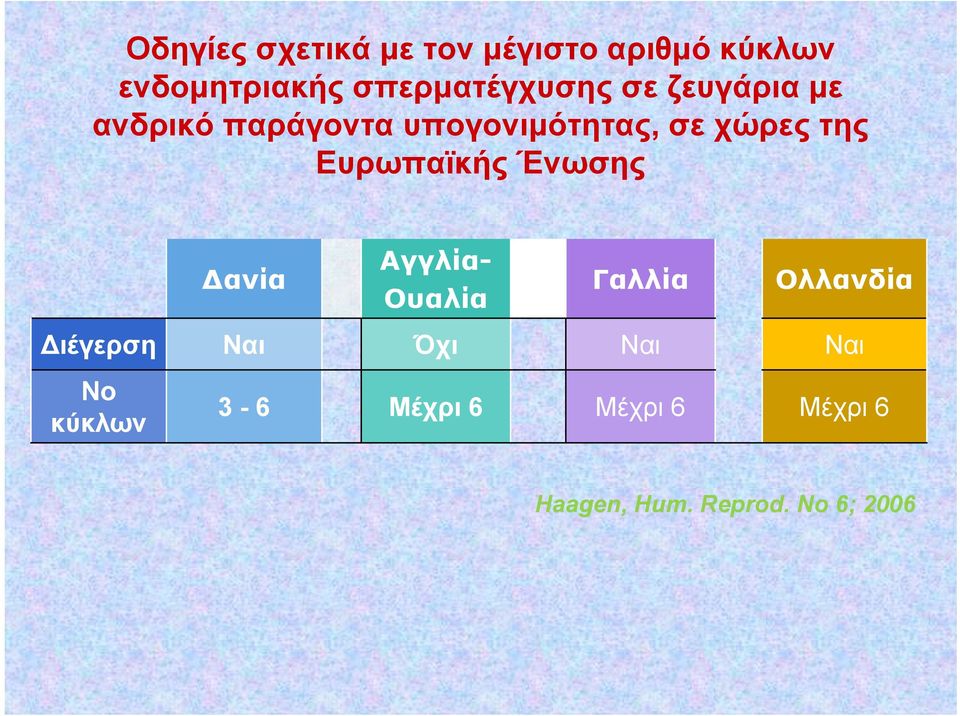 Οδηγίες σχετικά με τον μέγιστο αριθμό κύκλων ενδομητριακής σπερματέγχυσης σε ζευγάρια με ανδρικό παράγοντα υπογονιμότητας, σε χώρες της Ευρωπαϊκής Ένωσης

|  | Δανία | Αγγλία-Ουαλία | Γαλλία | Ολλανδία |
|---|---|---|---|---|
| Διέγερση | Ναι | Όχι | Ναι | Ναι |
| Νο κύκλων | 3 - 6 | Μέχρι 6 | Μέχρι 6 | Μέχρι 6 |

Haagen, Hum. Reprod. No 6; 2006